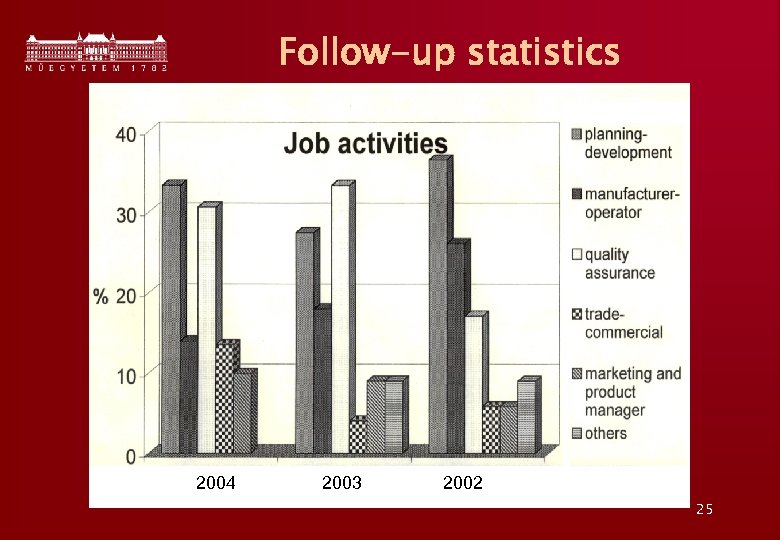 MŰEGYETEM 1782

Follow-up statistics

Job activities

40
30
% 20
10
0

2004 2003 2002

planning-development
manufacturer-operator
quality assurance
trade-commercial
marketing and product manager
others

25